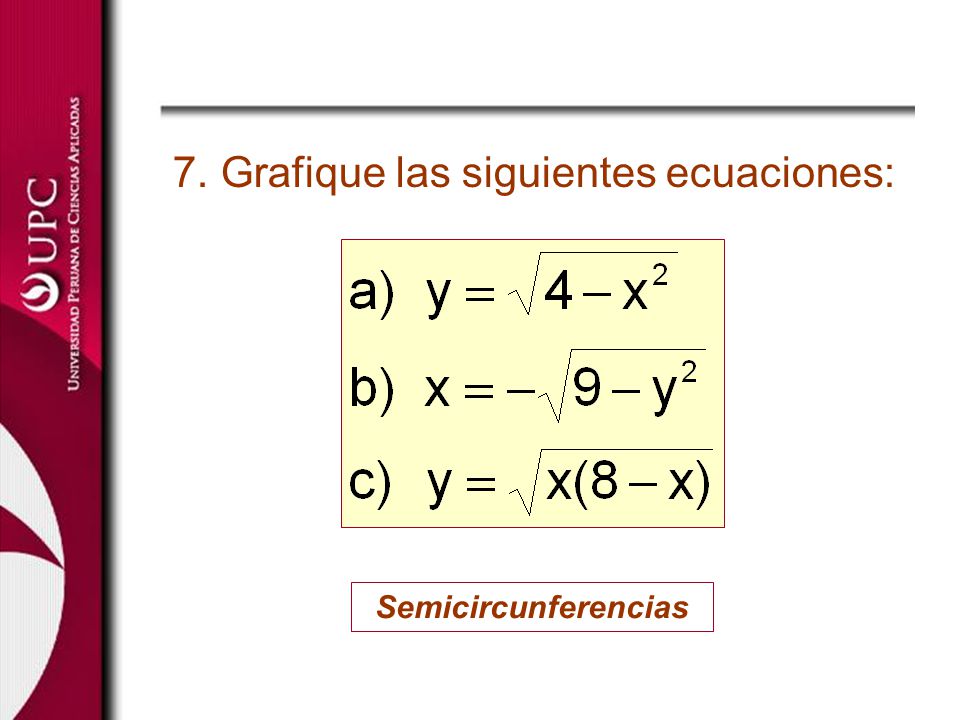 UPC
UNIVERSIDAD PERUANA DE CIENCIAS APLICADAS

7. Grafique las siguientes ecuaciones:

a) $y = \sqrt{4 - x^2}$

b) $x = -\sqrt{9 - y^2}$

c) $y = \sqrt{x(8 - x)}$

Semicircunferencias